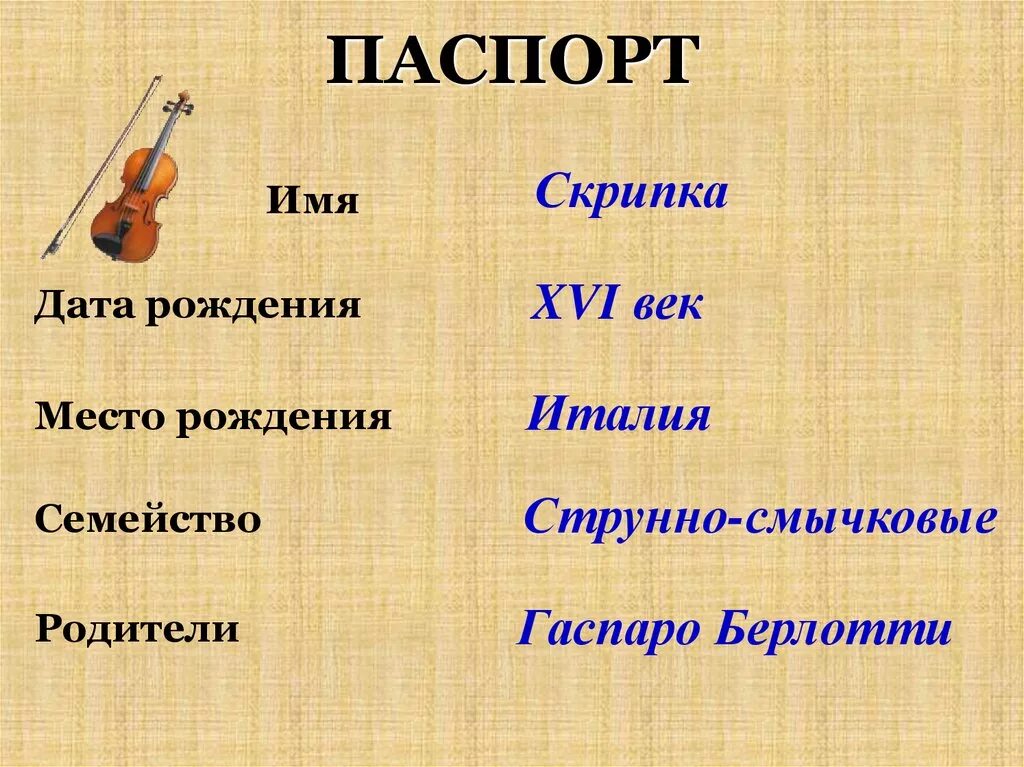 ПАСПОРТ

Имя Скрипка

Дата рождения XVI век

Место рождения Италия

Семейство Струнно-смычковые

Родители Гаспаро Берлотти